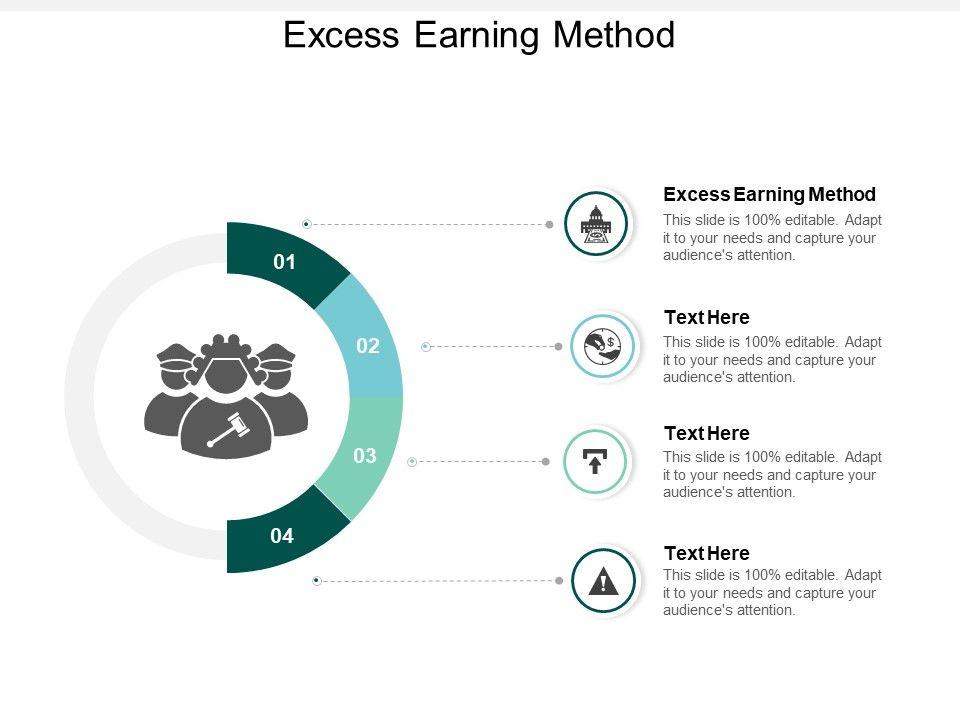 Excess Earning Method

01

02

03

04

Excess Earning Method
This slide is 100% editable. Adapt it to your needs and capture your audience's attention.

Text Here
This slide is 100% editable. Adapt it to your needs and capture your audience's attention.

Text Here
This slide is 100% editable. Adapt it to your needs and capture your audience's attention.

Text Here
This slide is 100% editable. Adapt it to your needs and capture your audience's attention.